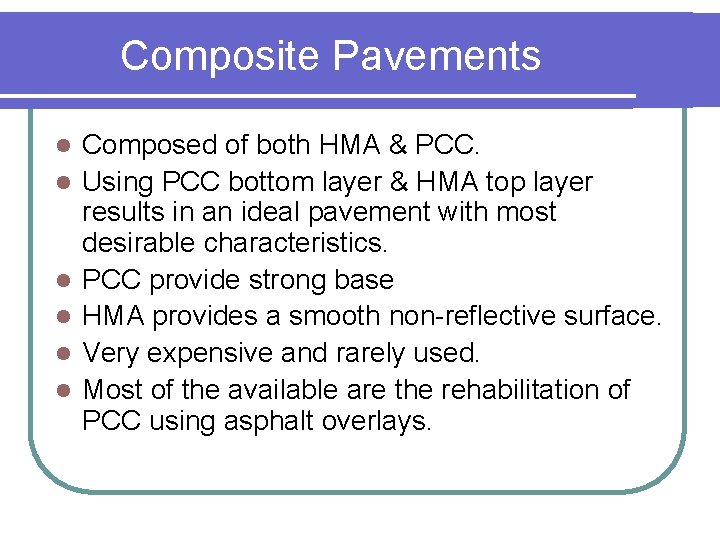 Composite Pavements

- Composed of both HMA & PCC.
- Using PCC bottom layer & HMA top layer results in an ideal pavement with most desirable characteristics.
- PCC provide strong base
- HMA provides a smooth non-reflective surface.
- Very expensive and rarely used.
- Most of the available are the rehabilitation of PCC using asphalt overlays.